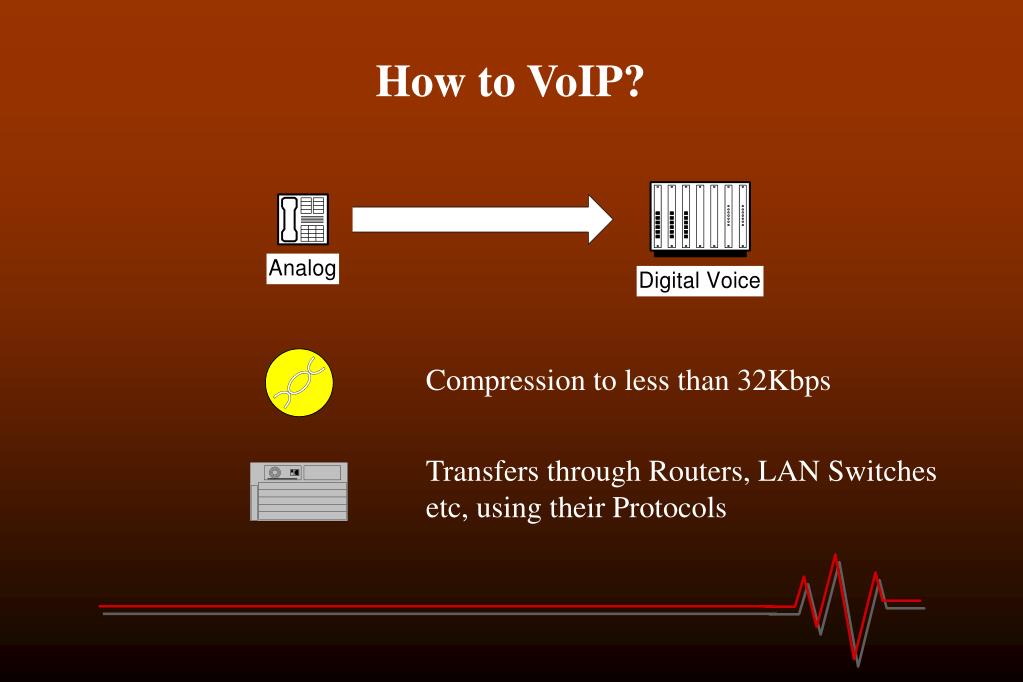 How to VoIP?

Analog

Digital Voice

Compression to less than 32Kbps

Transfers through Routers, LAN Switches etc, using their Protocols